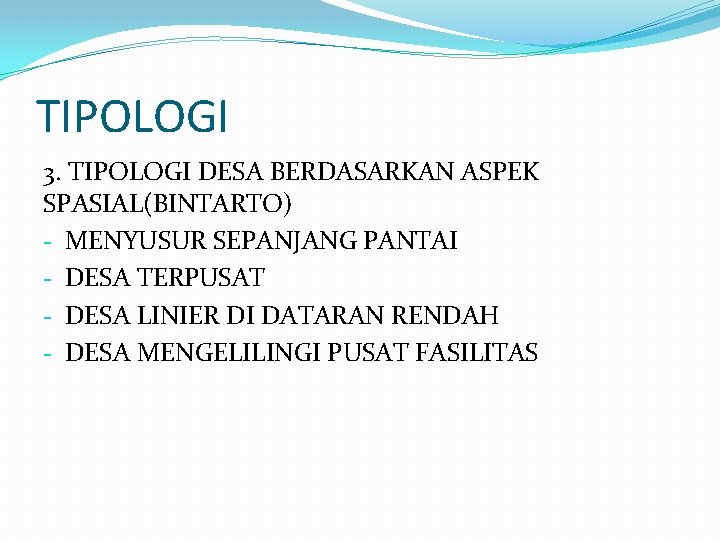 TIPOLOGI

3. TIPOLOGI DESA BERDASARKAN ASPEK SPASIAL(BINTARTO)

- MENYUSUR SEPANJANG PANTAI
- DESA TERPUSAT
- DESA LINIER DI DATARAN RENDAH
- DESA MENGELILINGI PUSAT FASILITAS